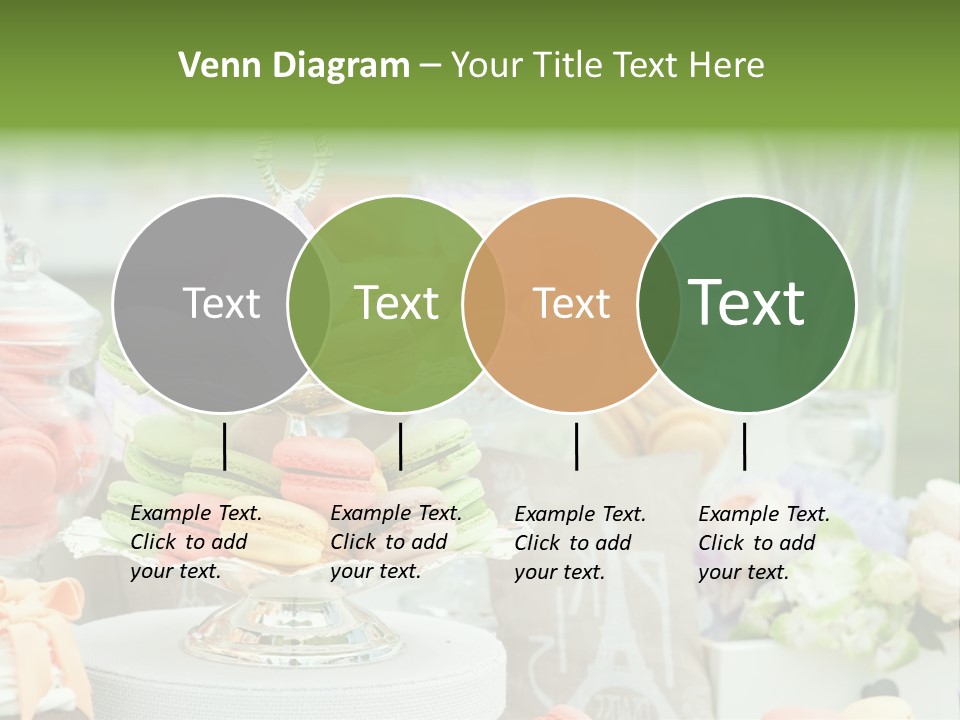 Venn Diagram – Your Title Text Here

Text

Text

Text

Text

Example Text. Click to add your text.

Example Text. Click to add your text.

Example Text. Click to add your text.

Example Text. Click to add your text.